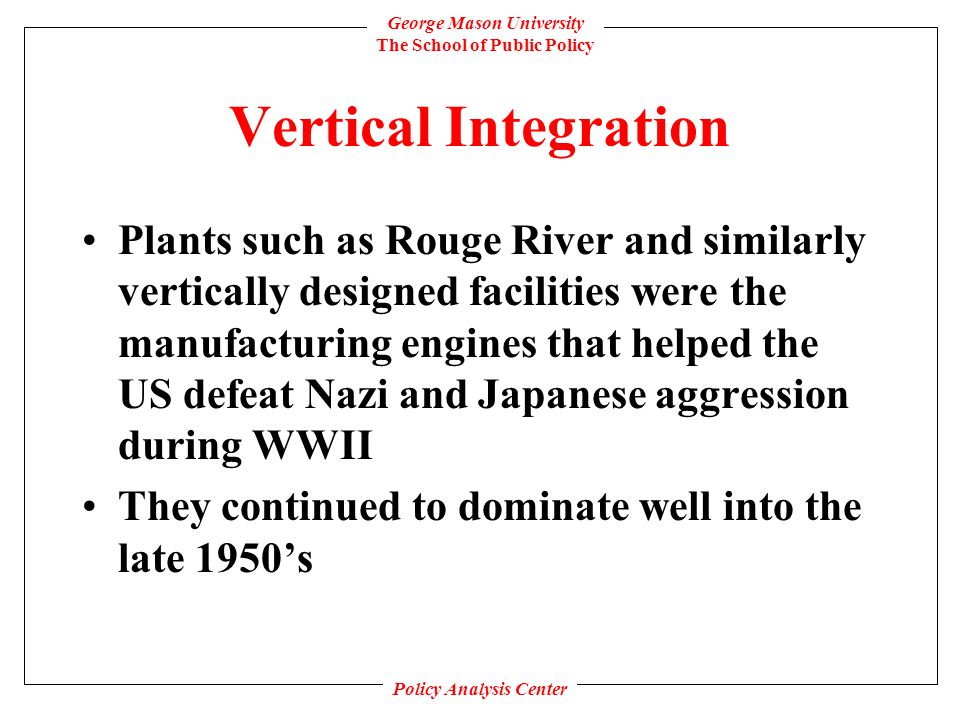 George Mason University
The School of Public Policy

Vertical Integration

• Plants such as Rouge River and similarly vertically designed facilities were the manufacturing engines that helped the US defeat Nazi and Japanese aggression during WWII

• They continued to dominate well into the late 1950’s

Policy Analysis Center